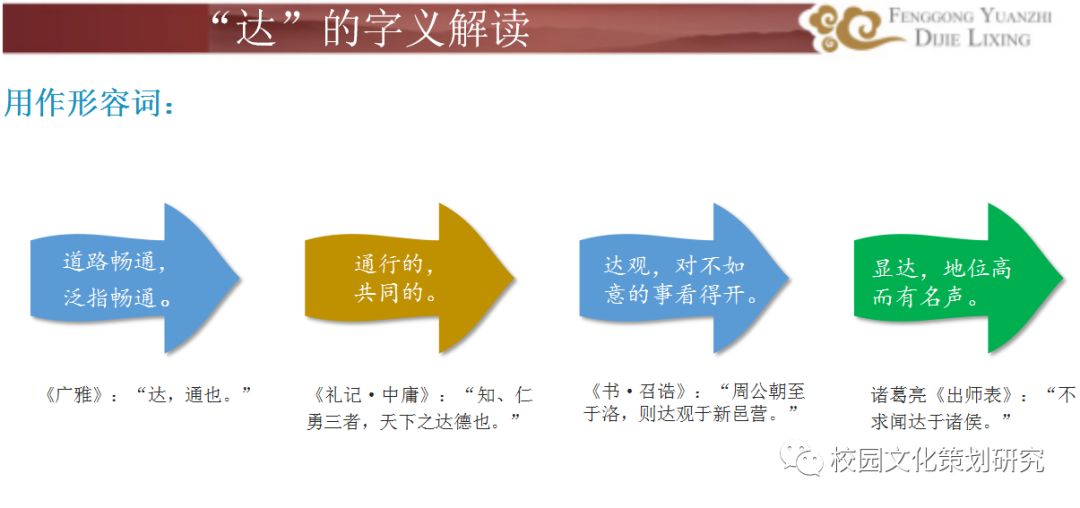 “达”的字义解读

FENGGONG YUANZHI
DUJIE LIXING

用作形容词：

道路畅通，泛指畅通。

通行的，共同的。

达观，对不如意的事看得开。

显达，地位高而有名声。

《广雅》：“达，通也。”

《礼记·中庸》：“知、仁勇三者，天下之达德也。”

《书·召诰》：“周公朝至于洛，则达观于新邑营。”

诸葛亮《出师表》：“不求闻达于诸侯。”

校园文化策划研究